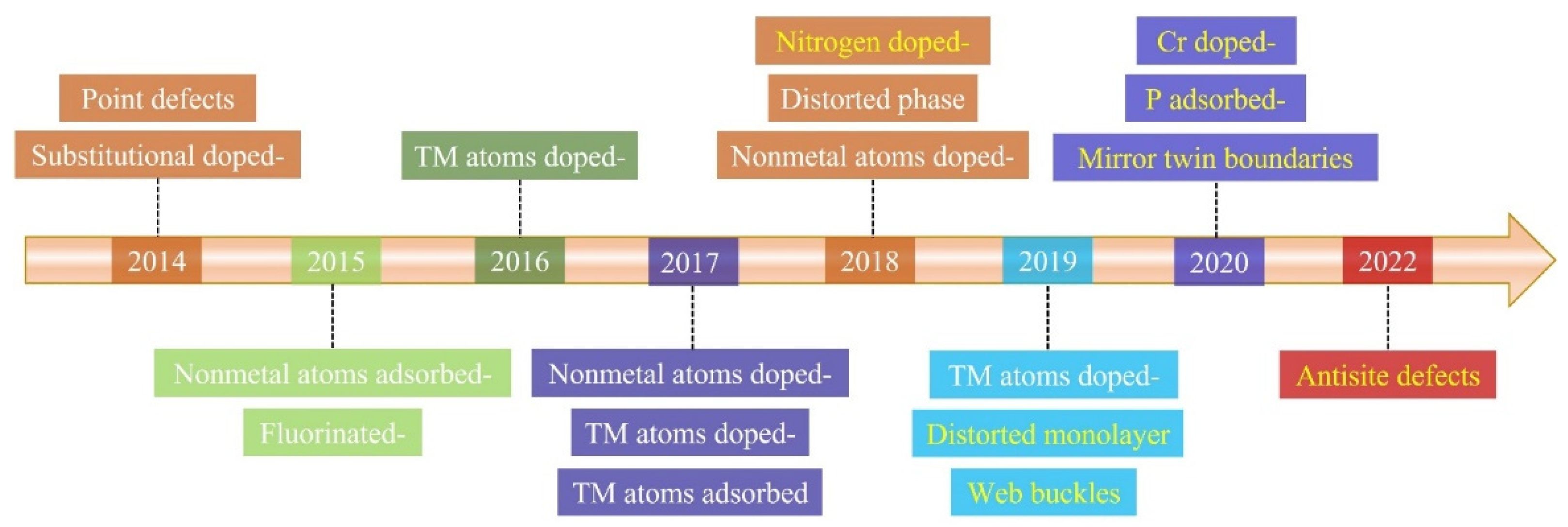 Point defects

Substitutional doped-

TM atoms doped-

Nitrogen doped-

Distorted phase

Nonmetal atoms doped-

Cr doped-

P adsorbed-

Mirror twin boundaries

2014

2015

2016

2017

2018

2019

2020

2022

Nonmetal atoms adsorbed-

Fluorinated-

Nonmetal atoms doped-

TM atoms doped-

TM atoms adsorbed

TM atoms doped-

Distorted monolayer

Web buckles

Antisite defects